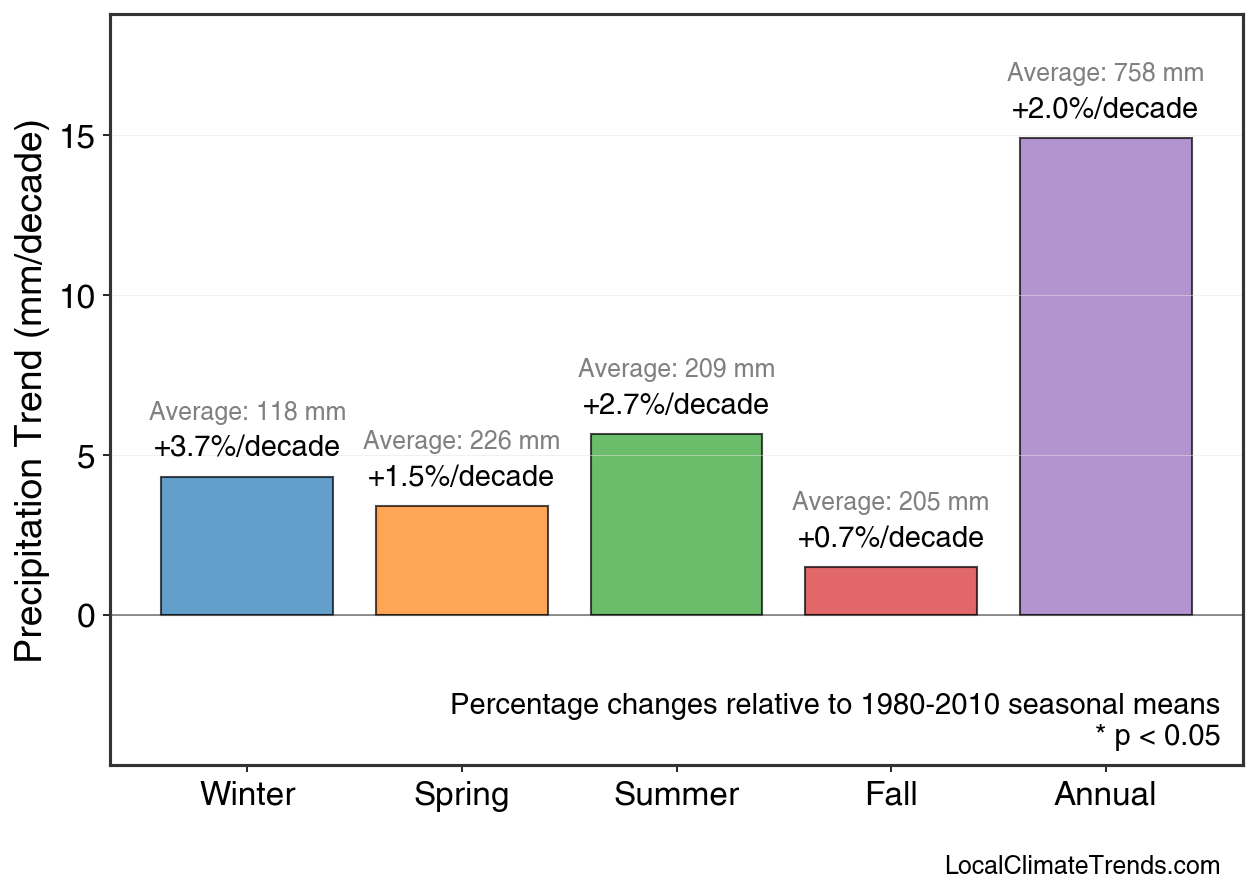 Precipitation Trend (mm/decade)

15
10
5
0

Average: 118 mm
+3.7%/decade

Average: 226 mm
+1.5%/decade

Average: 209 mm
+2.7%/decade

Average: 205 mm
+0.7%/decade

Average: 758 mm
+2.0%/decade

Percentage changes relative to 1980-2010 seasonal means
* p < 0.05

Winter
Spring
Summer
Fall
Annual

LocalClimateTrends.com